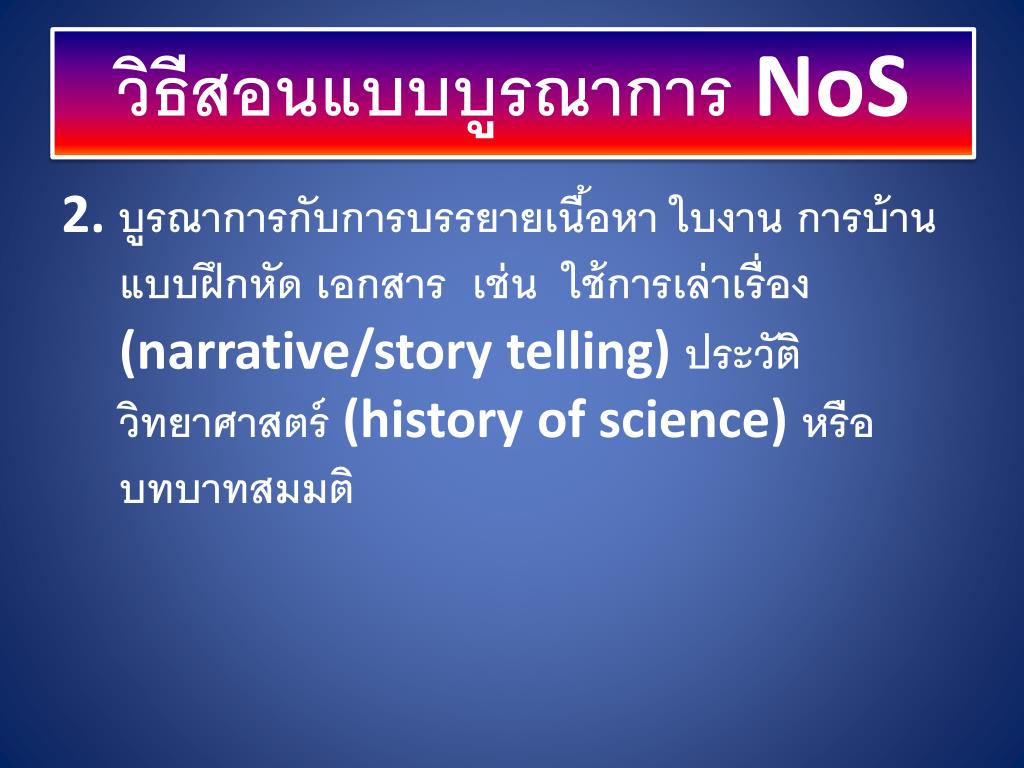 วิธีสอนแบบบูรณาการ NoS

2. บูรณาการกับการบรรยายเนื้อหา ใบงาน การบ้าน แบบฝึกหัด เอกสาร เช่น ใช้การเล่าเรื่อง (narrative/story telling) ประวัติวิทยาศาสตร์ (history of science) หรือ บทบาทสมมติ